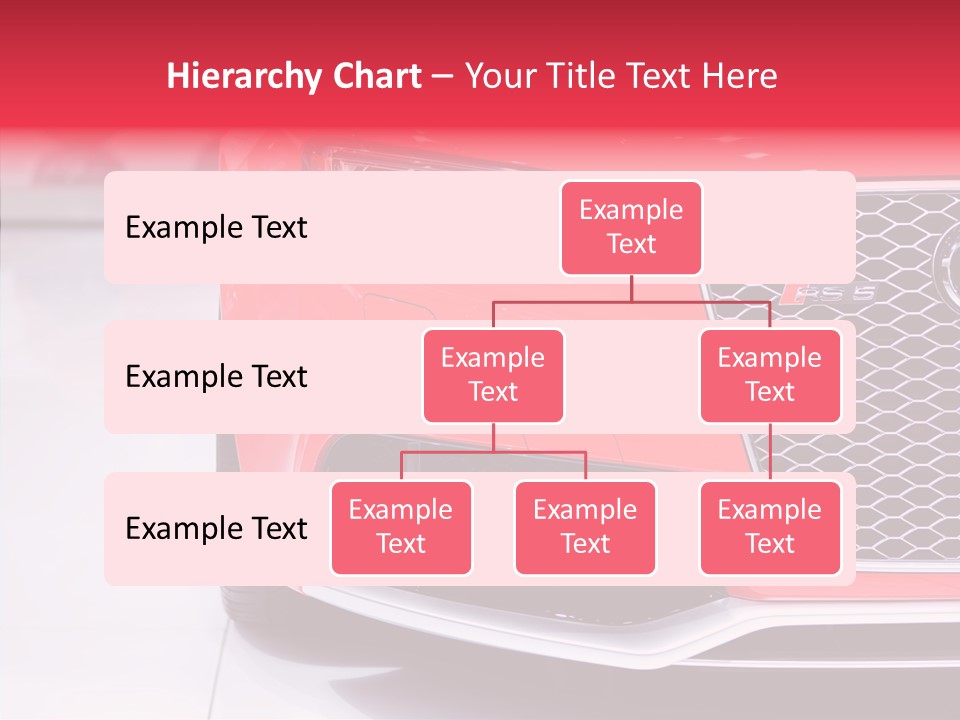 Hierarchy Chart – Your Title Text Here

Example Text

Example Text

Example Text

Example Text

Example Text

Example Text

Example Text

Example Text

Example Text

RS 5